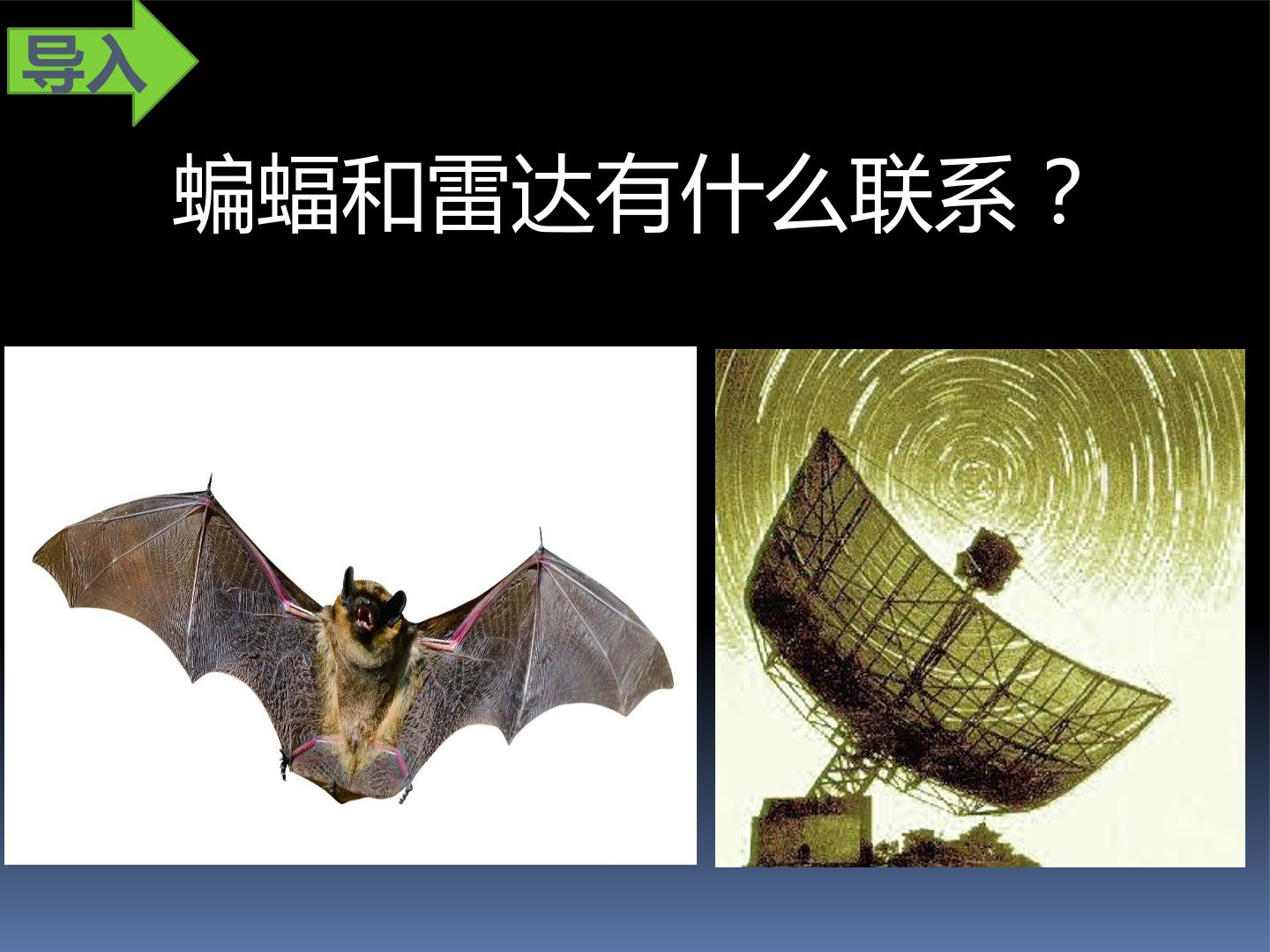 导入

蝙蝠和雷达有什么联系？